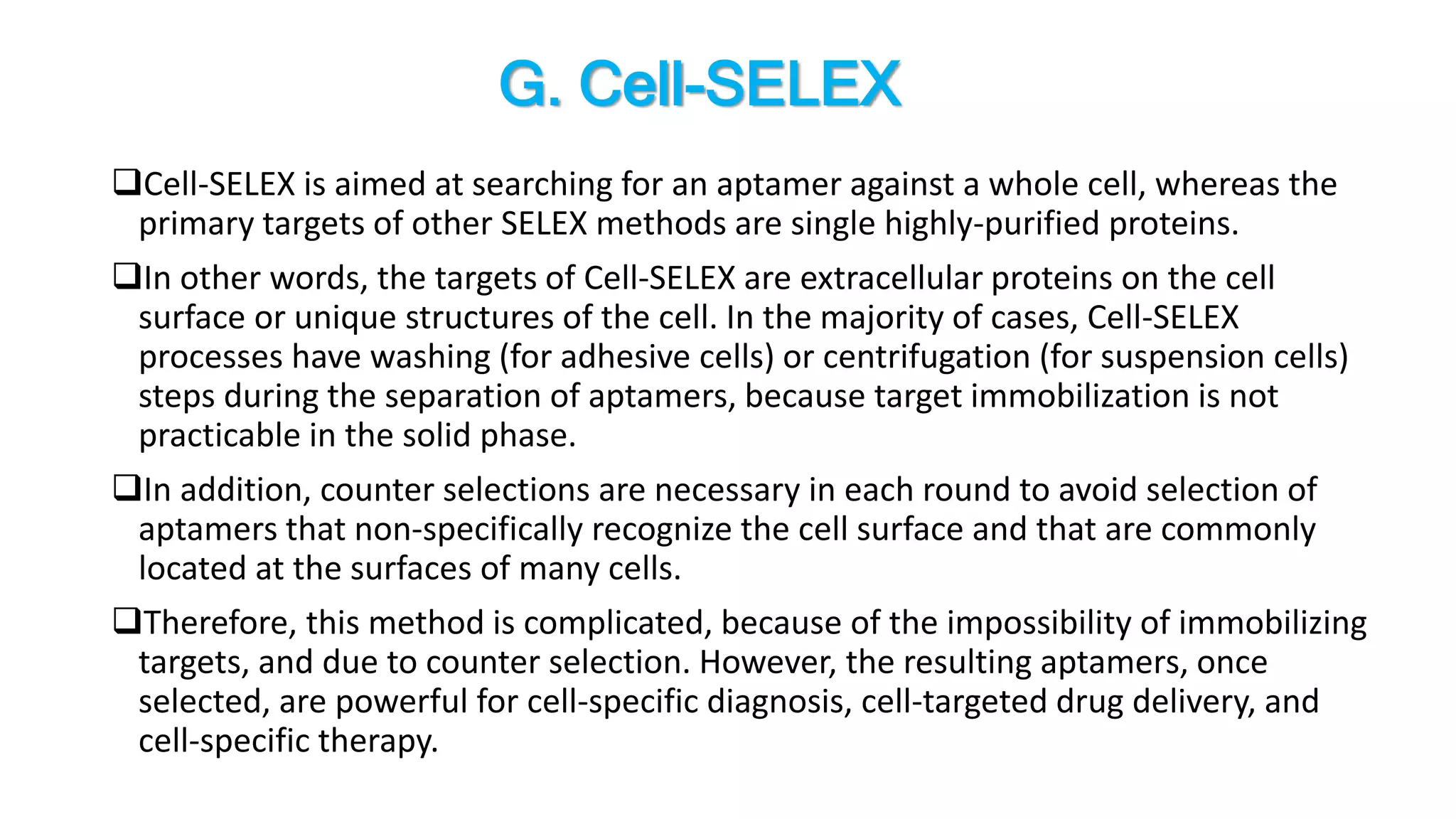 G. Cell-SELEX

❑Cell-SELEX is aimed at searching for an aptamer against a whole cell, whereas the primary targets of other SELEX methods are single highly-purified proteins.

❑In other words, the targets of Cell-SELEX are extracellular proteins on the cell surface or unique structures of the cell. In the majority of cases, Cell-SELEX processes have washing (for adhesive cells) or centrifugation (for suspension cells) steps during the separation of aptamers, because target immobilization is not practicable in the solid phase.

❑In addition, counter selections are necessary in each round to avoid selection of aptamers that non-specifically recognize the cell surface and that are commonly located at the surfaces of many cells.

❑Therefore, this method is complicated, because of the impossibility of immobilizing targets, and due to counter selection. However, the resulting aptamers, once selected, are powerful for cell-specific diagnosis, cell-targeted drug delivery, and cell-specific therapy.